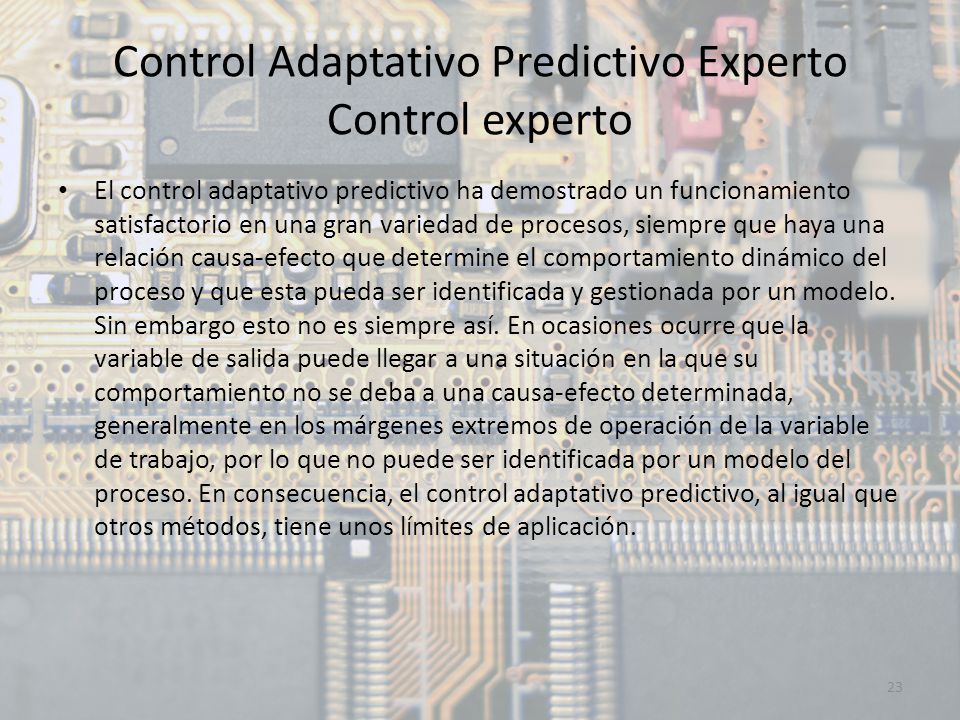 Control Adaptativo Predictivo Experto
Control experto

• El control adaptativo predictivo ha demostrado un funcionamiento satisfactorio en una gran variedad de procesos, siempre que haya una relación causa-efecto que determine el comportamiento dinámico del proceso y que esta pueda ser identificada y gestionada por un modelo. Sin embargo esto no es siempre así. En ocasiones ocurre que la variable de salida puede llegar a una situación en la que su comportamiento no se deba a una causa-efecto determinada, generalmente en los márgenes extremos de operación de la variable de trabajo, por lo que no puede ser identificada por un modelo del proceso. En consecuencia, el control adaptativo predictivo, al igual que otros métodos, tiene unos límites de aplicación.

23